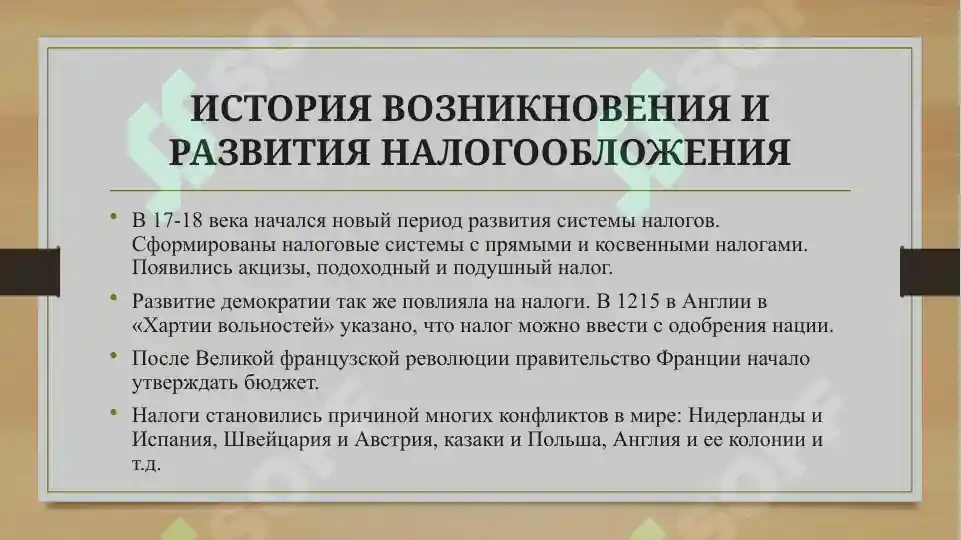 ИСТОРИЯ ВОЗНИКНОВЕНИЯ И РАЗВИТИЯ НАЛОГООБЛОЖЕНИЯ

• В 17-18 века начался новый период развития системы налогов. Сформированы налоговые системы с прямыми и косвенными налогами. Появились акцизы, подоходный и подушный налог.

• Развитие демократии так же повлияла на налоги. В 1215 в Англии в «Хартии вольностей» указано, что налог можно ввести с одобрения нации.

• После Великой французской революции правительство Франции начало утверждать бюджет.

• Налоги становились причиной многих конфликтов в мире: Нидерланды и Испания, Швейцария и Австрия, казаки и Польша, Англия и ее колонии и т.д.